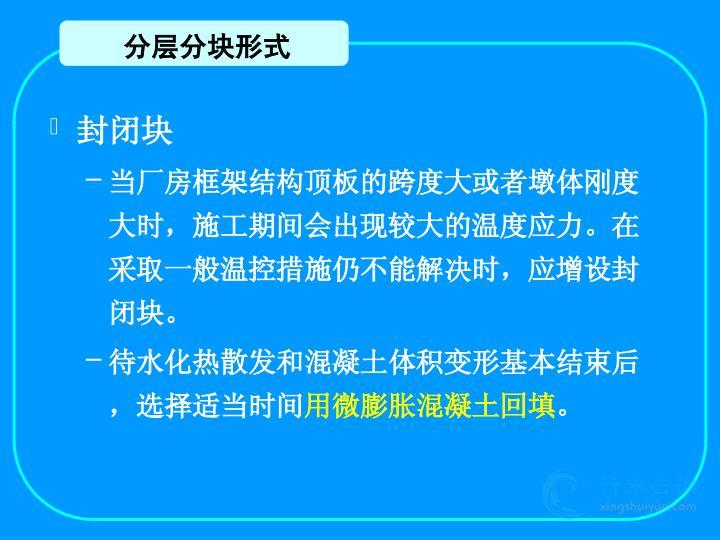 分层分块形式

封闭块

– 当厂房框架结构顶板的跨度大或者墩体刚度大时，施工期间会出现较大的温度应力。在采取一般温控措施仍不能解决时，应增设封闭块。

– 待水化热散发和混凝土体积变形基本结束后，选择适当时间用微膨胀混凝土回填。

行水云课
xingshuiyun.com